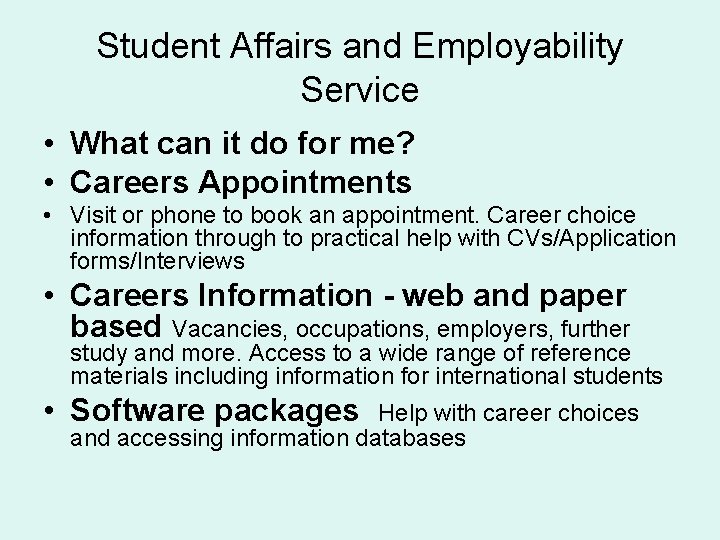 Student Affairs and Employability Service

• What can it do for me?
• Careers Appointments
• Visit or phone to book an appointment. Career choice information through to practical help with CVs/Application forms/Interviews
• Careers Information - web and paper based Vacancies, occupations, employers, further study and more. Access to a wide range of reference materials including information for international students
• Software packages Help with career choices and accessing information databases